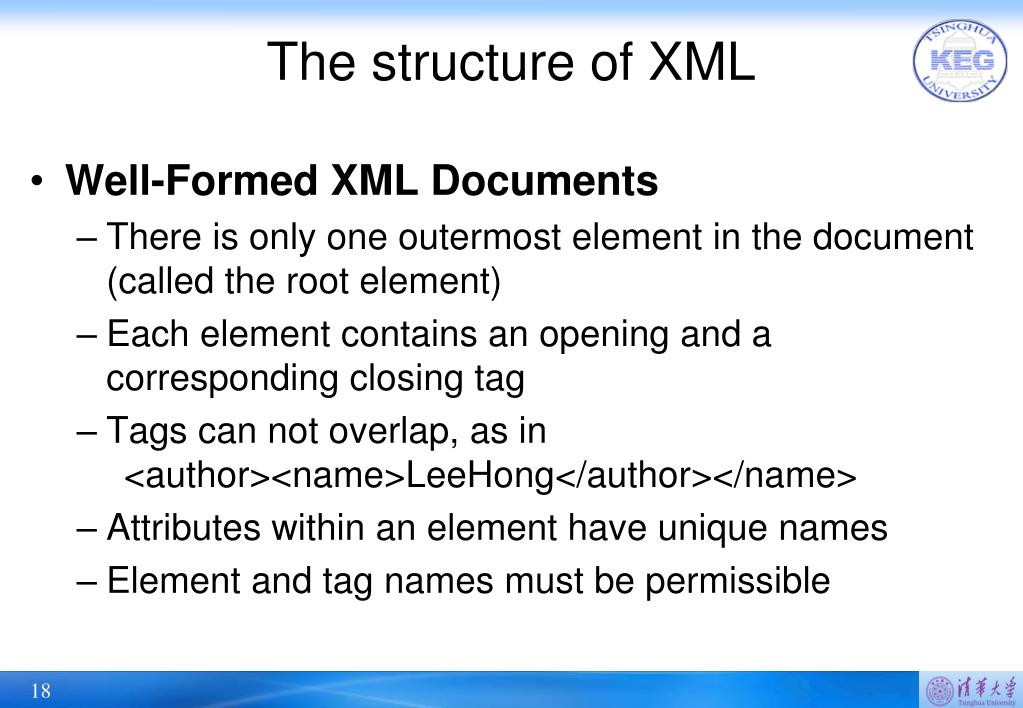 The structure of XML

TSINGHUA KEG UNIVERSITY

• Well-Formed XML Documents
– There is only one outermost element in the document (called the root element)
– Each element contains an opening and a corresponding closing tag
– Tags can not overlap, as in <author><name>LeeHong</author></name>
– Attributes within an element have unique names
– Element and tag names must be permissible

18

清華大學 Tsinghua University